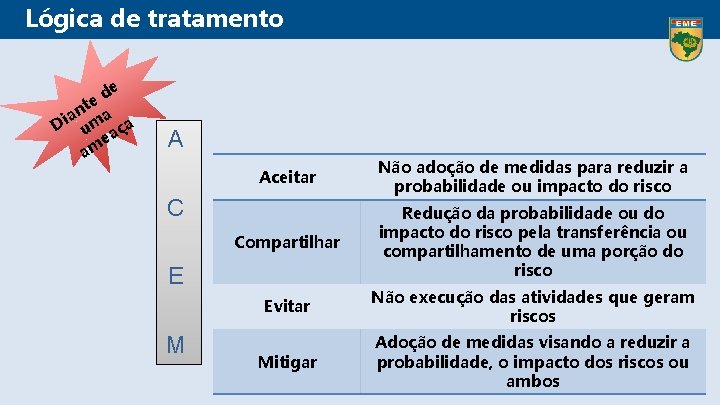 Lógica de tratamento

EME

Diante de uma ameaça

A
C
E
M

| | |
|---|---|
| Aceitar | Não adoção de medidas para reduzir a probabilidade ou impacto do risco |
| Compartilhar | Redução da probabilidade ou do impacto do risco pela transferência ou compartilhamento de uma porção do risco |
| Evitar | Não execução das atividades que geram riscos |
| Mitigar | Adoção de medidas visando a reduzir a probabilidade, o impacto dos riscos ou ambos |